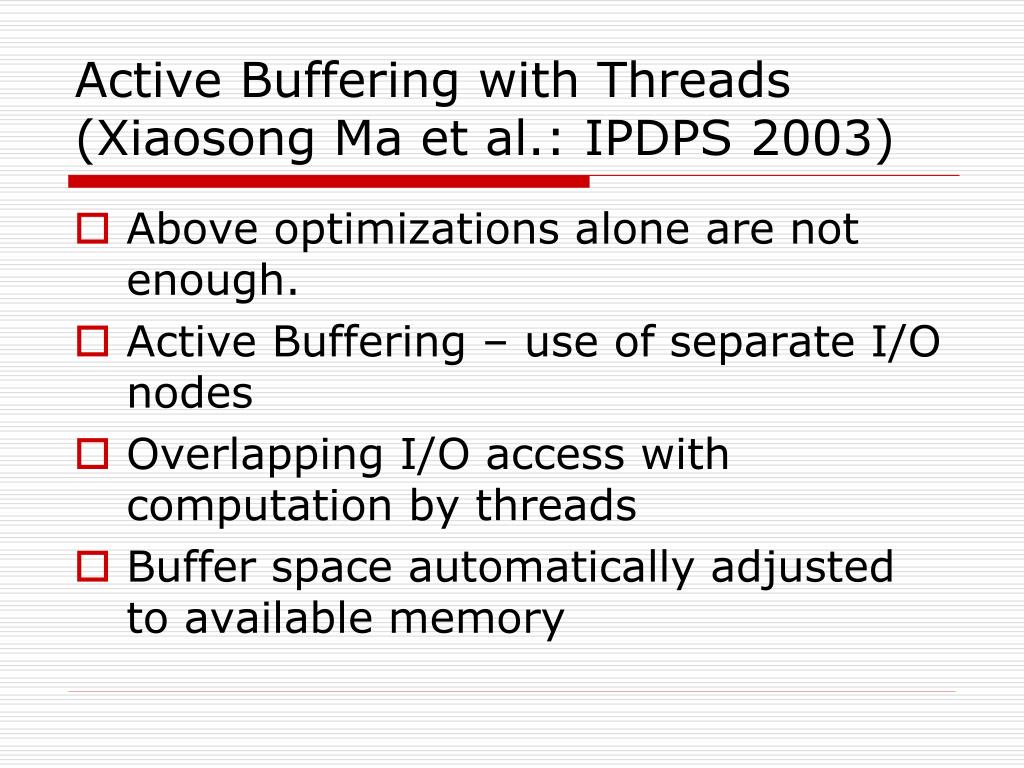 Active Buffering with Threads (Xiaosong Ma et al.: IPDPS 2003)

Above optimizations alone are not enough.

Active Buffering – use of separate I/O nodes

Overlapping I/O access with computation by threads

Buffer space automatically adjusted to available memory